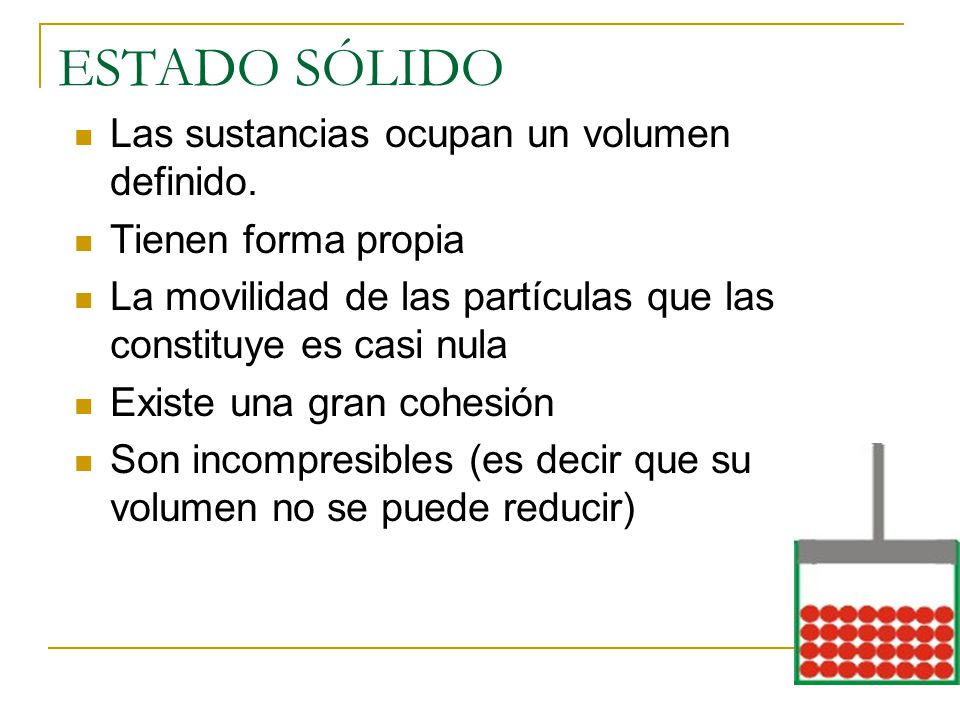 ESTADO SÓLIDO

- Las sustancias ocupan un volumen definido.
- Tienen forma propia
- La movilidad de las partículas que las constituye es casi nula
- Existe una gran cohesión
- Son incompresibles (es decir que su volumen no se puede reducir)